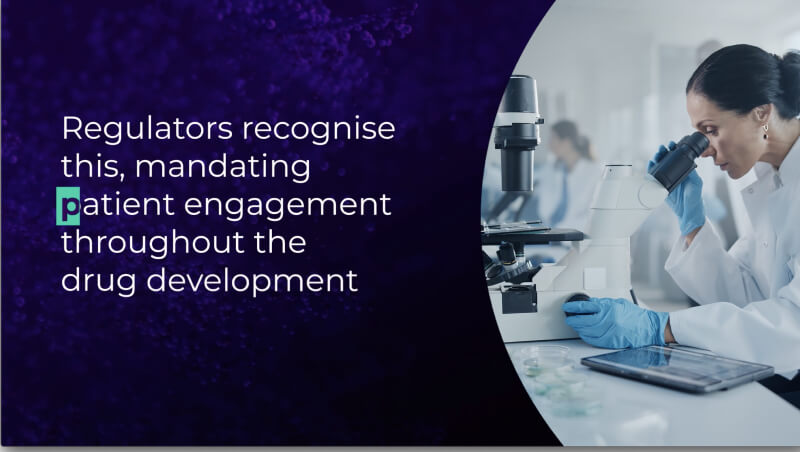 Regulators recognise this, mandating patient engagement throughout the drug development